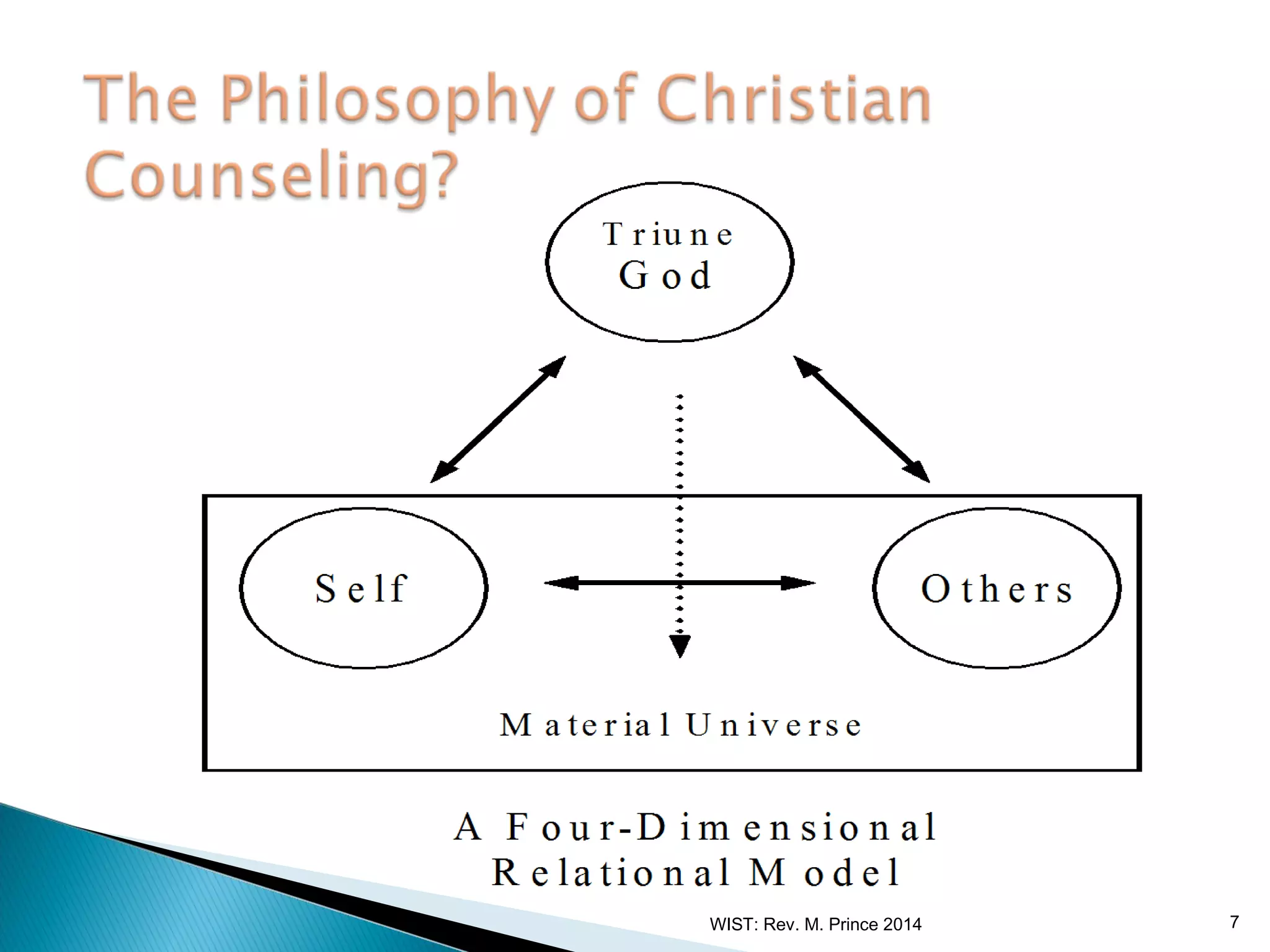 The Philosophy of Christian Counseling?

Triune God

Self

Others

Material Universe

A Four-Dimensional Relational Model

WIST: Rev. M. Prince 2014

7